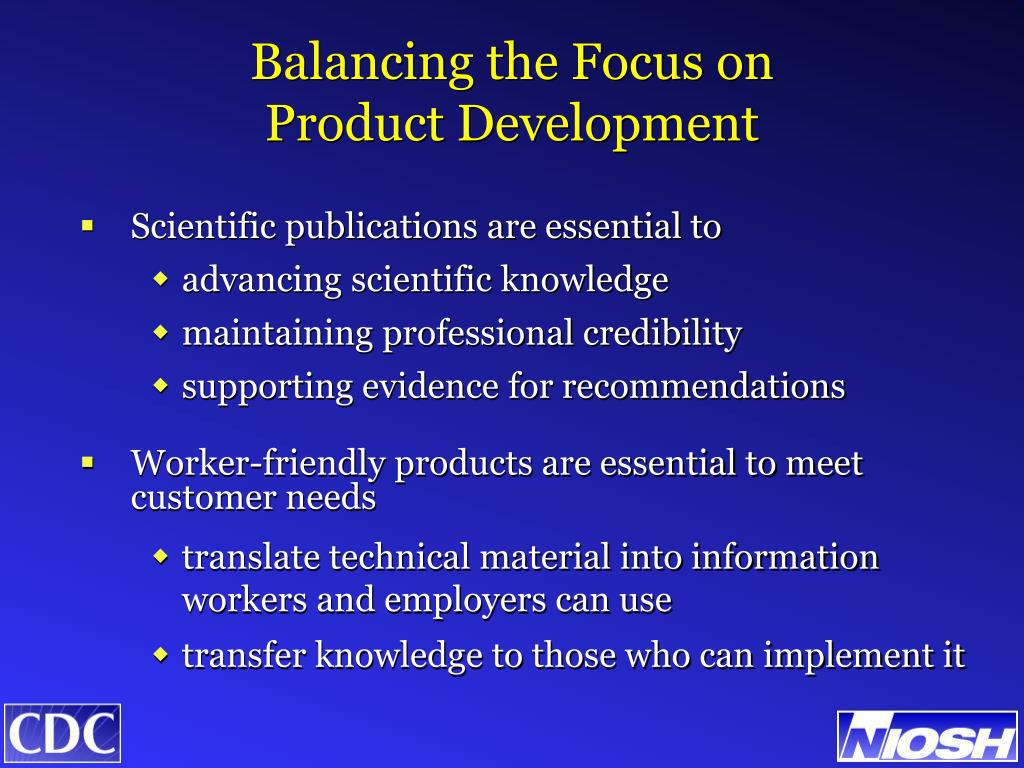 Balancing the Focus on Product Development

▪ Scientific publications are essential to
◆ advancing scientific knowledge
◆ maintaining professional credibility
◆ supporting evidence for recommendations

▪ Worker-friendly products are essential to meet customer needs
◆ translate technical material into information workers and employers can use
◆ transfer knowledge to those who can implement it

CDC

NIOSH